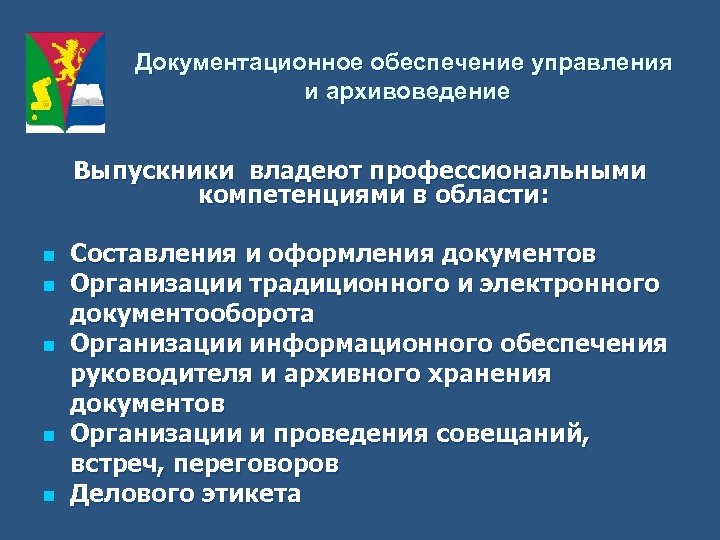 Документационное обеспечение управления и архивоведение

Выпускники владеют профессиональными компетенциями в области:

- Составления и оформления документов
- Организации традиционного и электронного документооборота
- Организации информационного обеспечения руководителя и архивного хранения документов
- Организации и проведения совещаний, встреч, переговоров
- Делового этикета